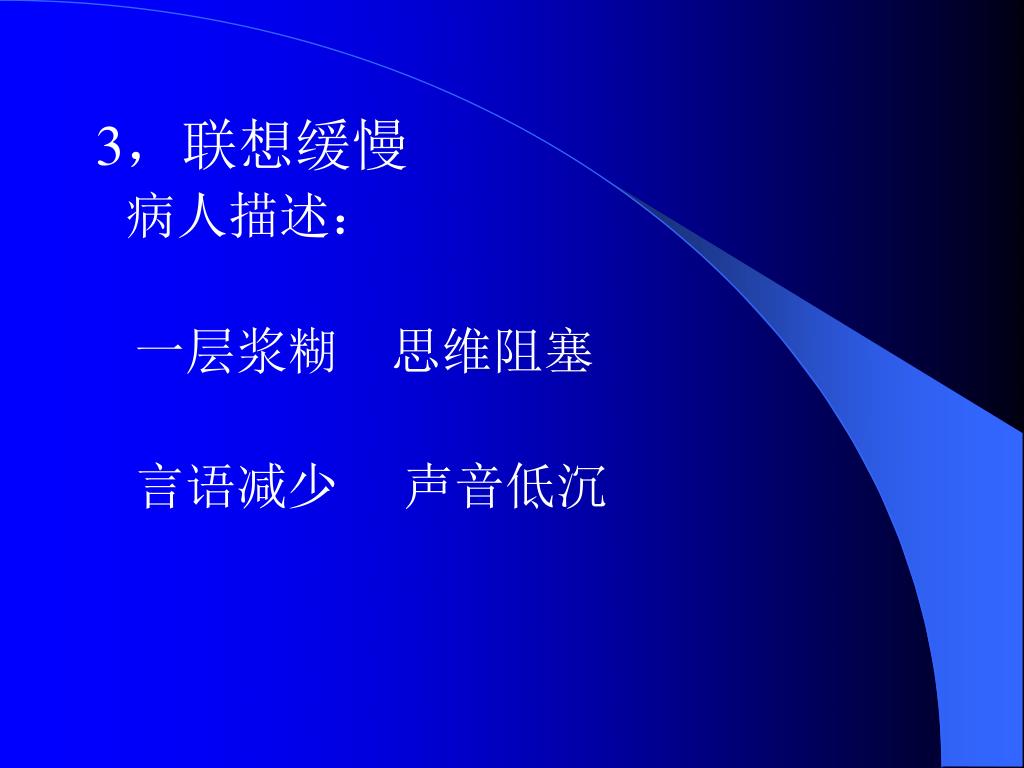 3，联想缓慢
病人描述：

一层浆糊　思维阻塞

言语减少　　声音低沉